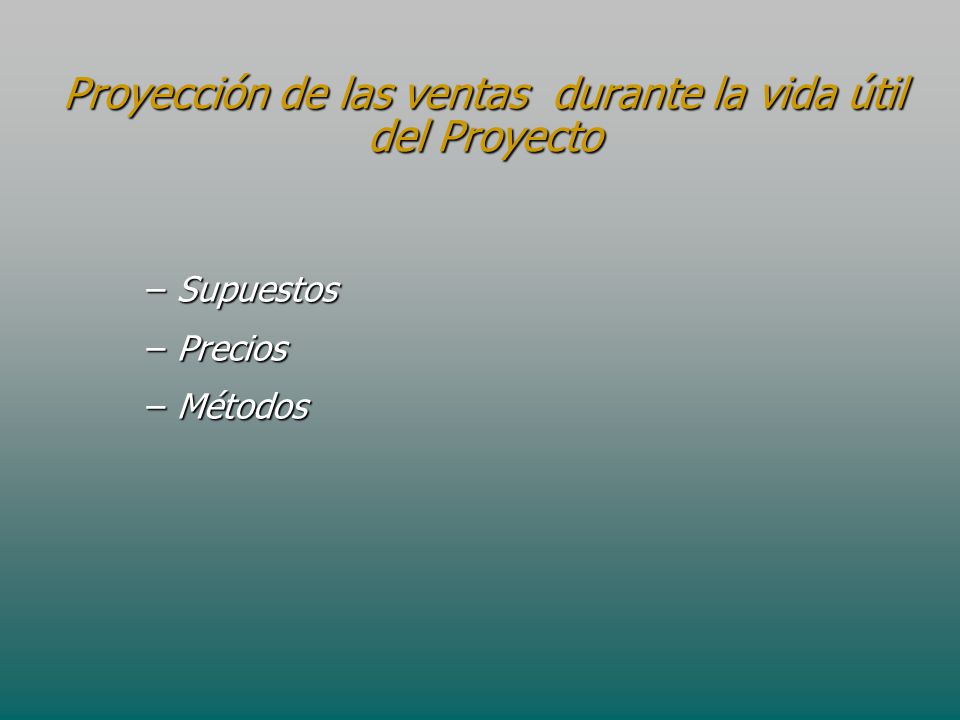 Proyección de las ventas durante la vida útil del Proyecto

– Supuestos
– Precios
– Métodos